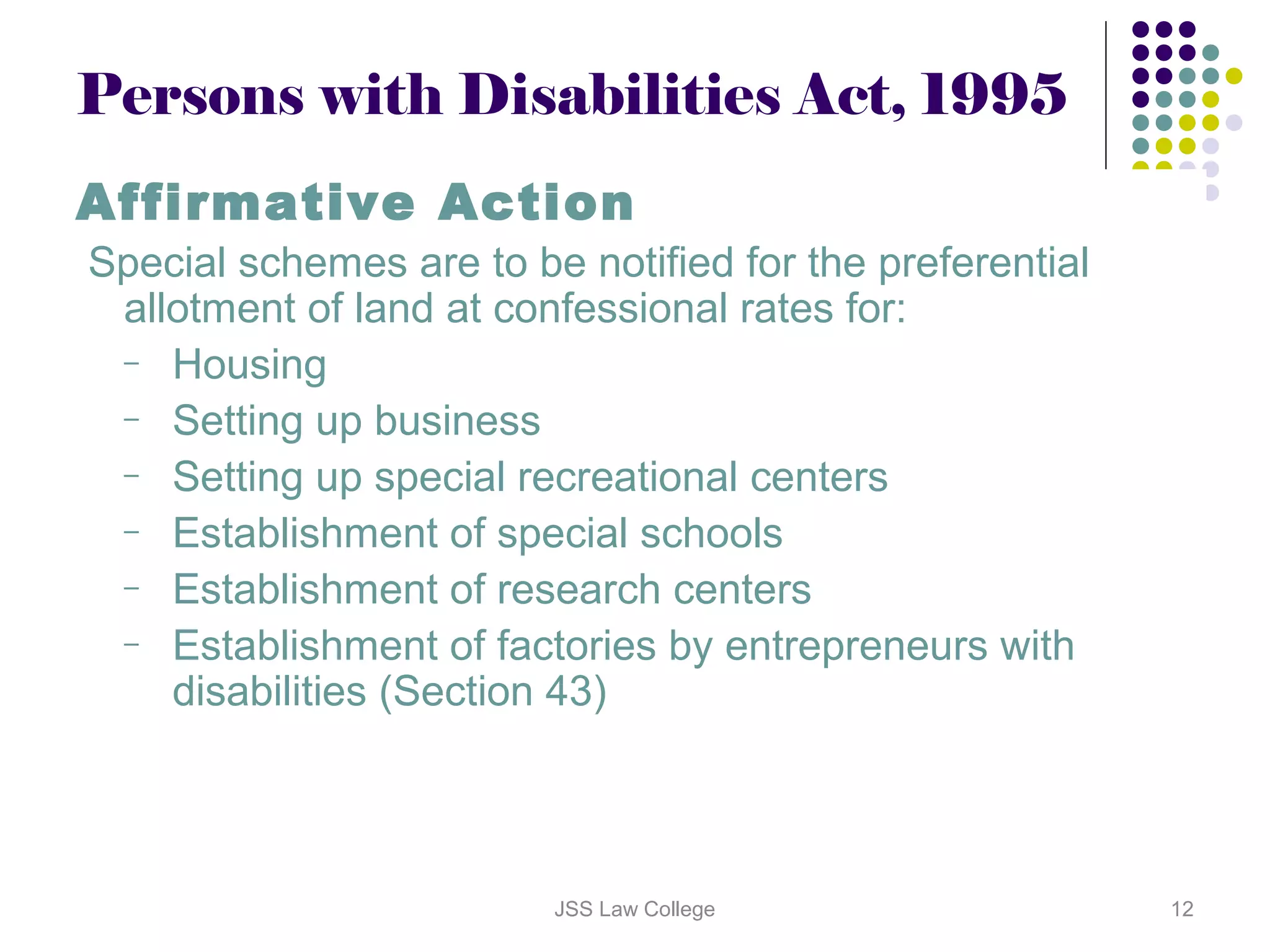 Persons with Disabilities Act, 1995

Affirmative Action

Special schemes are to be notified for the preferential allotment of land at confessional rates for:

– Housing
– Setting up business
– Setting up special recreational centers
– Establishment of special schools
– Establishment of research centers
– Establishment of factories by entrepreneurs with disabilities (Section 43)

JSS Law College

12